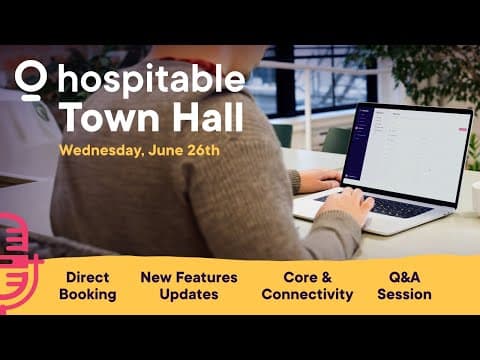 hospitable
Town Hall
Wednesday, June 26th

Direct Booking

New Features Updates

Core & Connectivity

Q&A Session